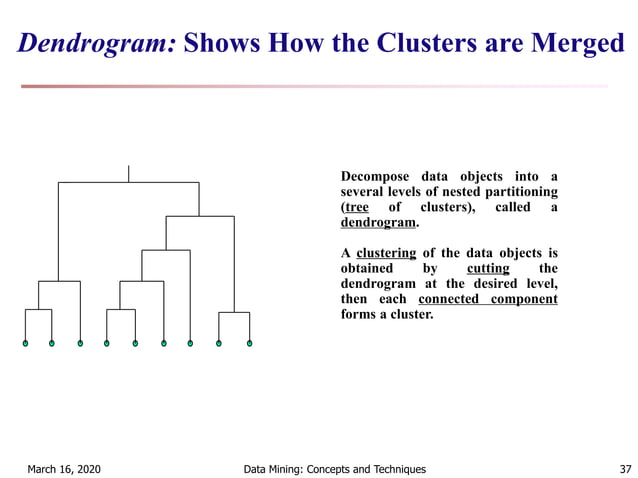 Dendrogram: Shows How the Clusters are Merged

Decompose data objects into a several levels of nested partitioning (tree of clusters), called a dendrogram.

A clustering of the data objects is obtained by cutting the dendrogram at the desired level, then each connected component forms a cluster.

March 16, 2020

Data Mining: Concepts and Techniques

37